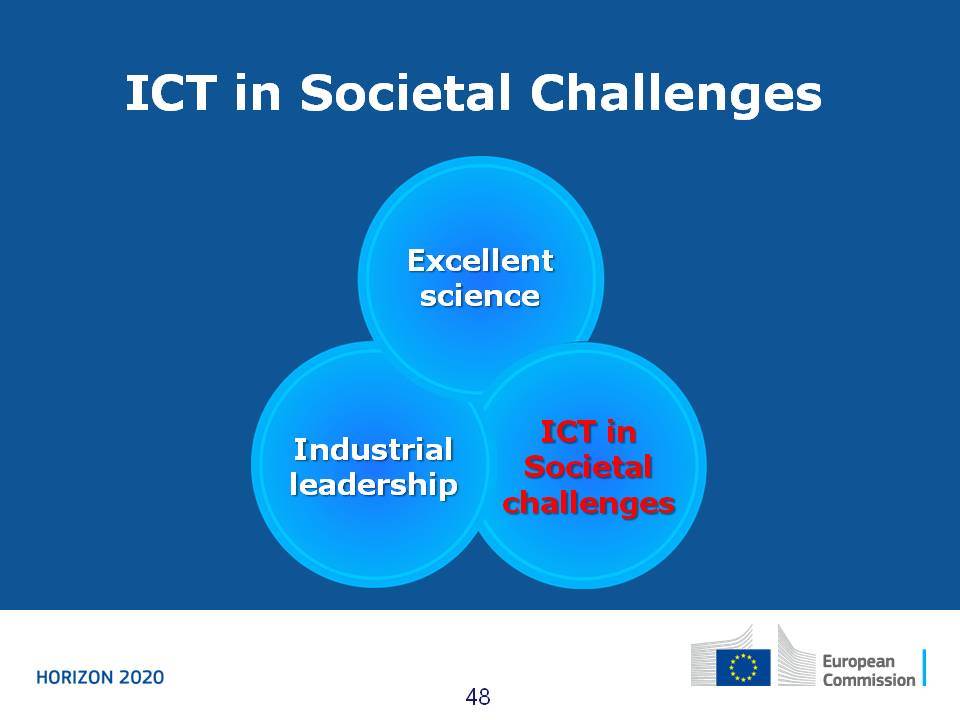 ICT in Societal Challenges

Excellent science

Industrial leadership

ICT in Societal challenges

HORIZON 2020

48

European Commission